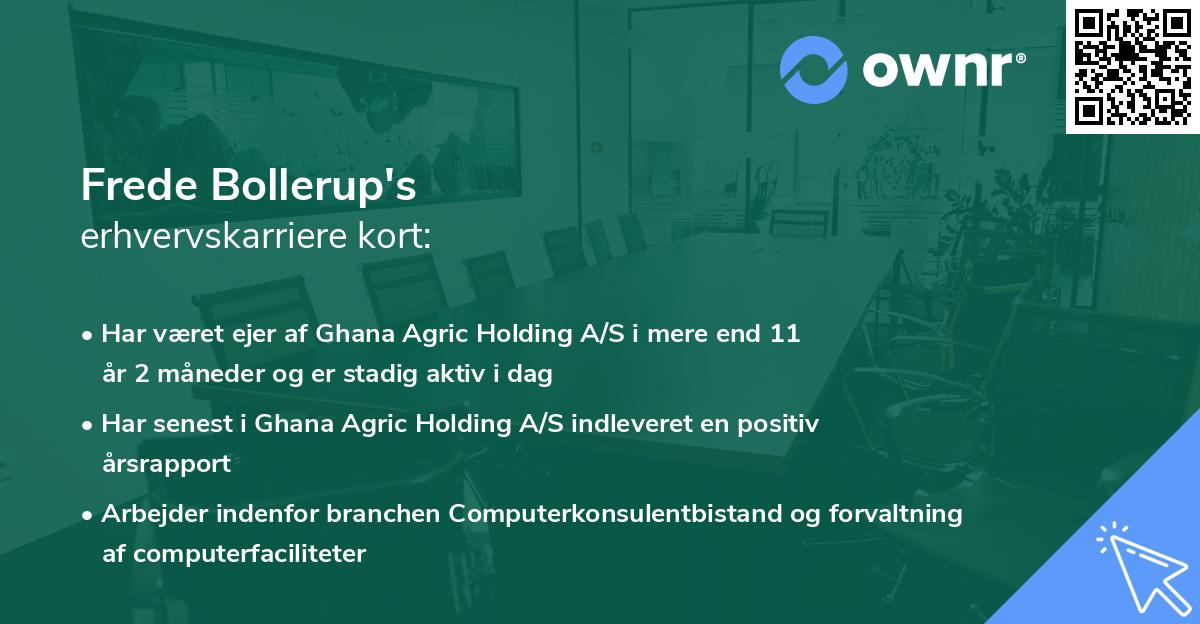 ownr®

Frede Bollerup's
erhvervskarriere kort:

• Har været ejer af Ghana Agric Holding A/S i mere end 11 år 2 måneder og er stadig aktiv i dag

• Har senest i Ghana Agric Holding A/S indleveret en positiv årsrapport

• Arbejder indenfor branchen Computerkonsulentbistand og forvaltning af computerfaciliteter